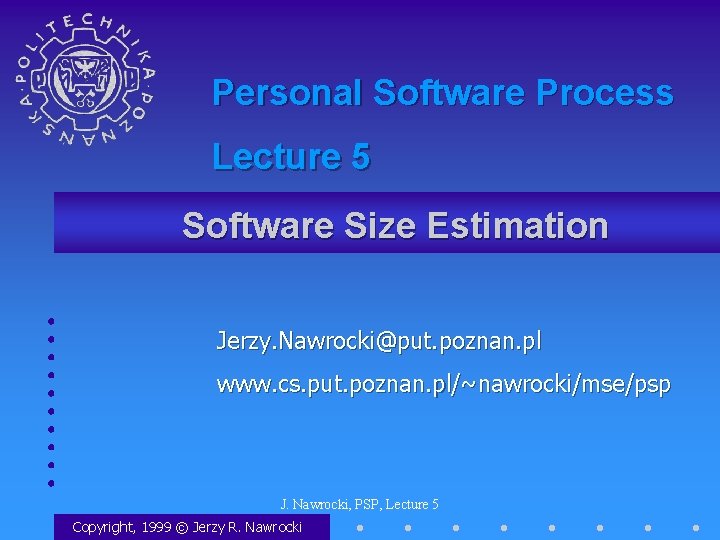 POLITECHNIKA POZNAŃSKA

Personal Software Process

Lecture 5

Software Size Estimation

Jerzy.Nawrocki@put.poznan.pl

www.cs.put.poznan.pl/~nawrocki/mse/psp

J. Nawrocki, PSP, Lecture 5

Copyright, 1999 © Jerzy R. Nawrocki